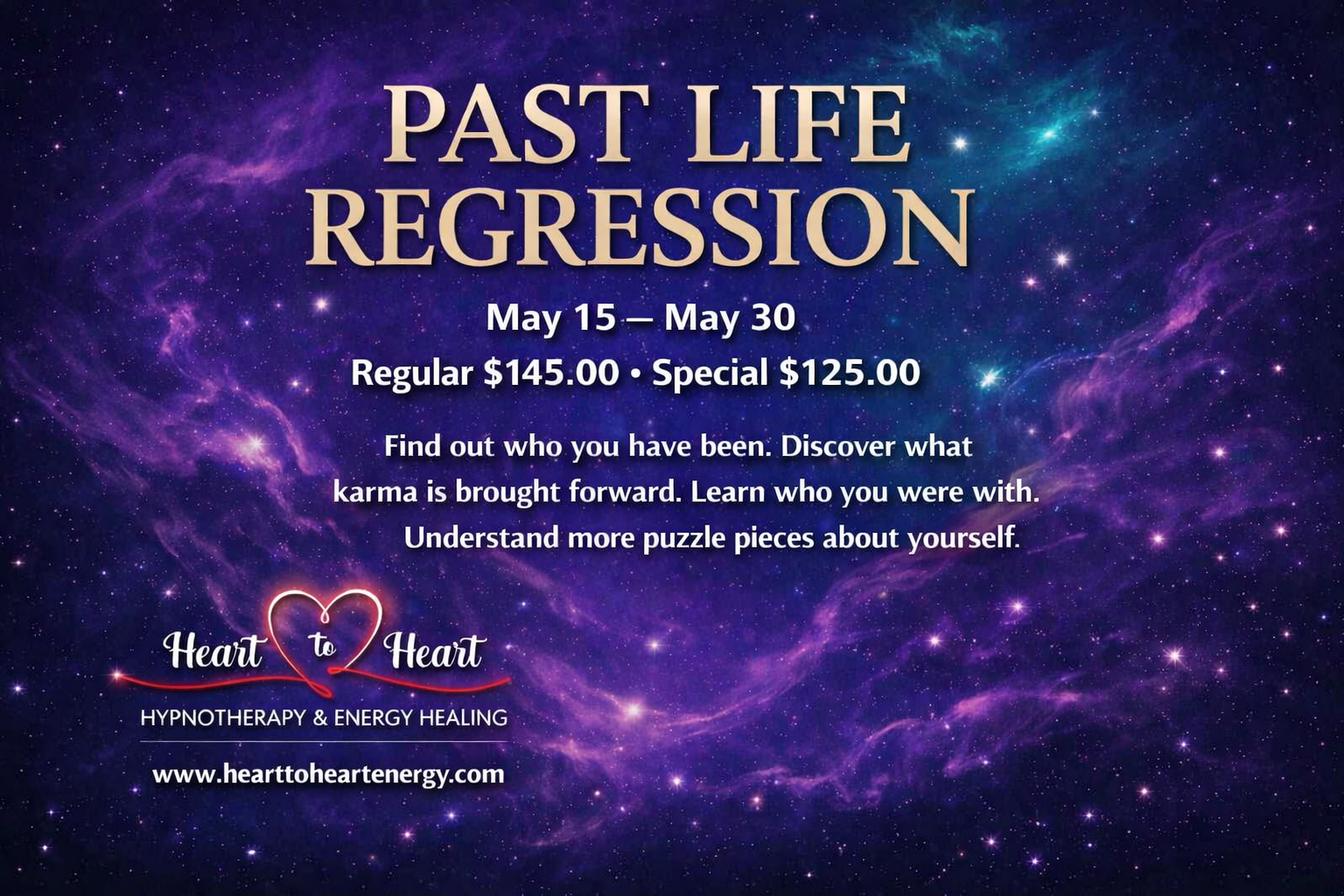 PAST LIFE REGRESSION

May 15 — May 30

Regular \$145.00 • Special \$125.00

Find out who you have been. Discover what karma is brought forward. Learn who you were with. Understand more puzzle pieces about yourself.

Heart to Heart

HYPNOTHERAPY & ENERGY HEALING

www.hearttoheartenergy.com